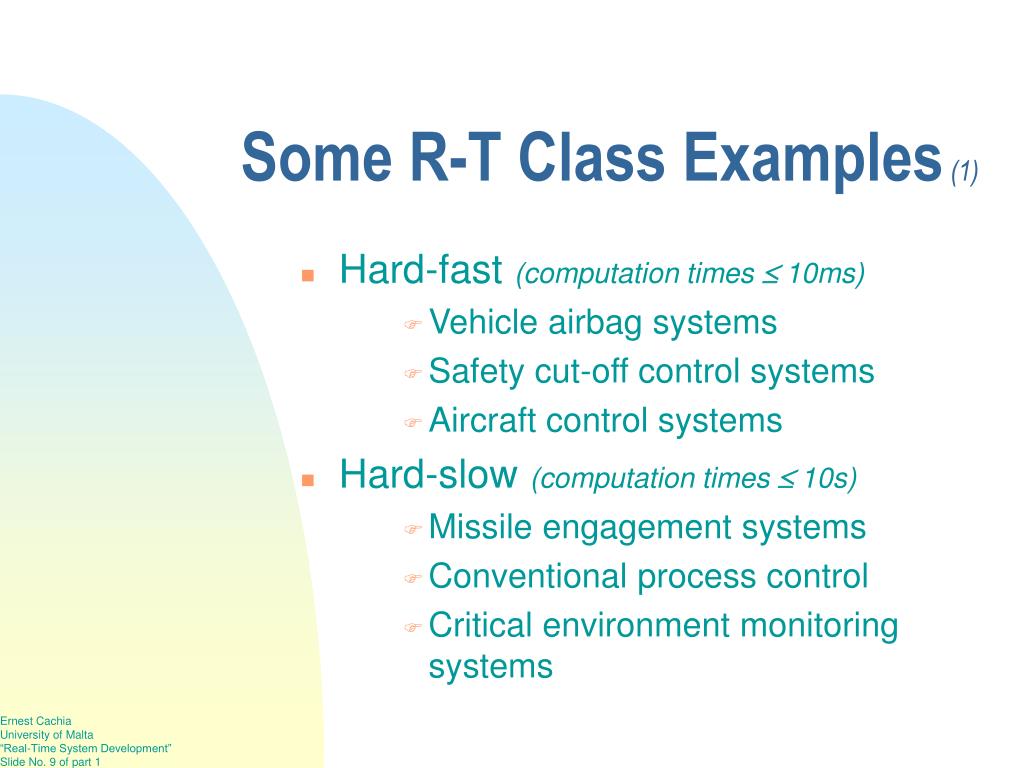 Some R-T Class Examples (1)

Hard-fast (computation times $\leq$ 10ms)
Vehicle airbag systems
Safety cut-off control systems
Aircraft control systems

Hard-slow (computation times $\leq$ 10s)
Missile engagement systems
Conventional process control
Critical environment monitoring systems

Ernest Cachia
University of Malta
"Real-Time System Development"
Slide No. 9 of part 1